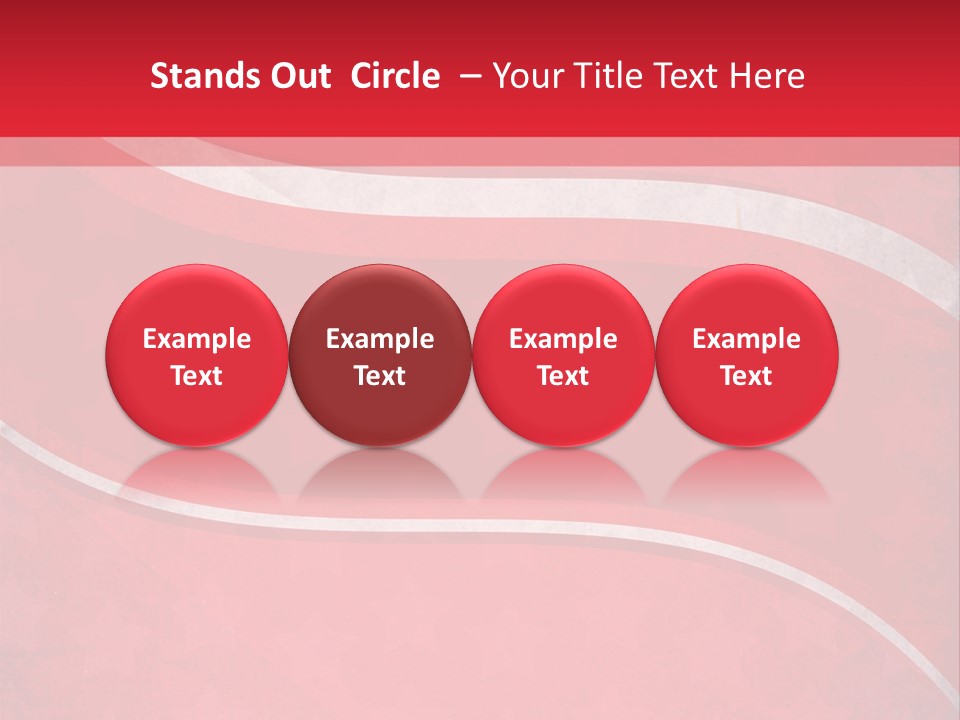 Stands Out Circle – Your Title Text Here

Example Text

Example Text

Example Text

Example Text